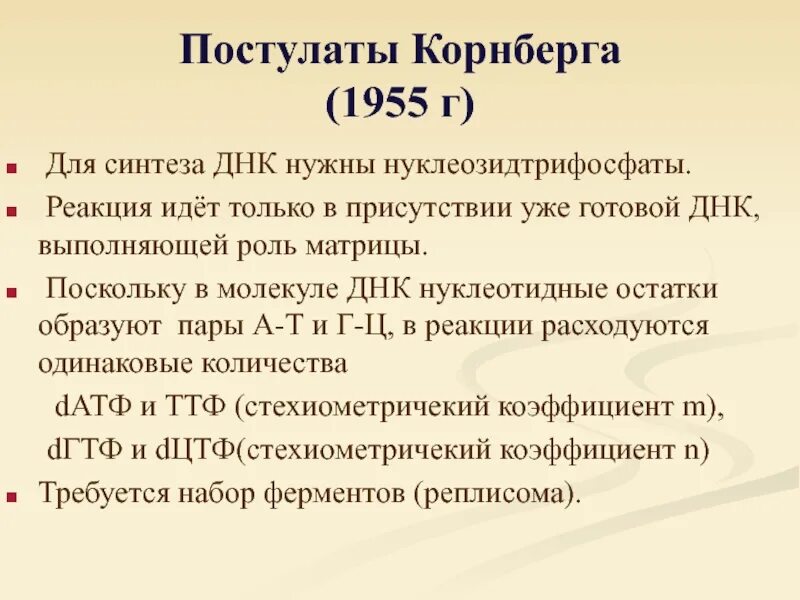 Постулаты Корнберга
(1955 г)

Для синтеза ДНК нужны нуклеозидтрифосфаты.

Реакция идёт только в присутствии уже готовой ДНК, выполняющей роль матрицы.

Поскольку в молекуле ДНК нуклеотидные остатки образуют пары А-Т и Г-Ц, в реакции расходуются одинаковые количества

dАТФ и ТТФ (стехиометричекий коэффициент m),

dГТФ и dЦТФ(стехиометричекий коэффициент n)

Требуется набор ферментов (реплисома).